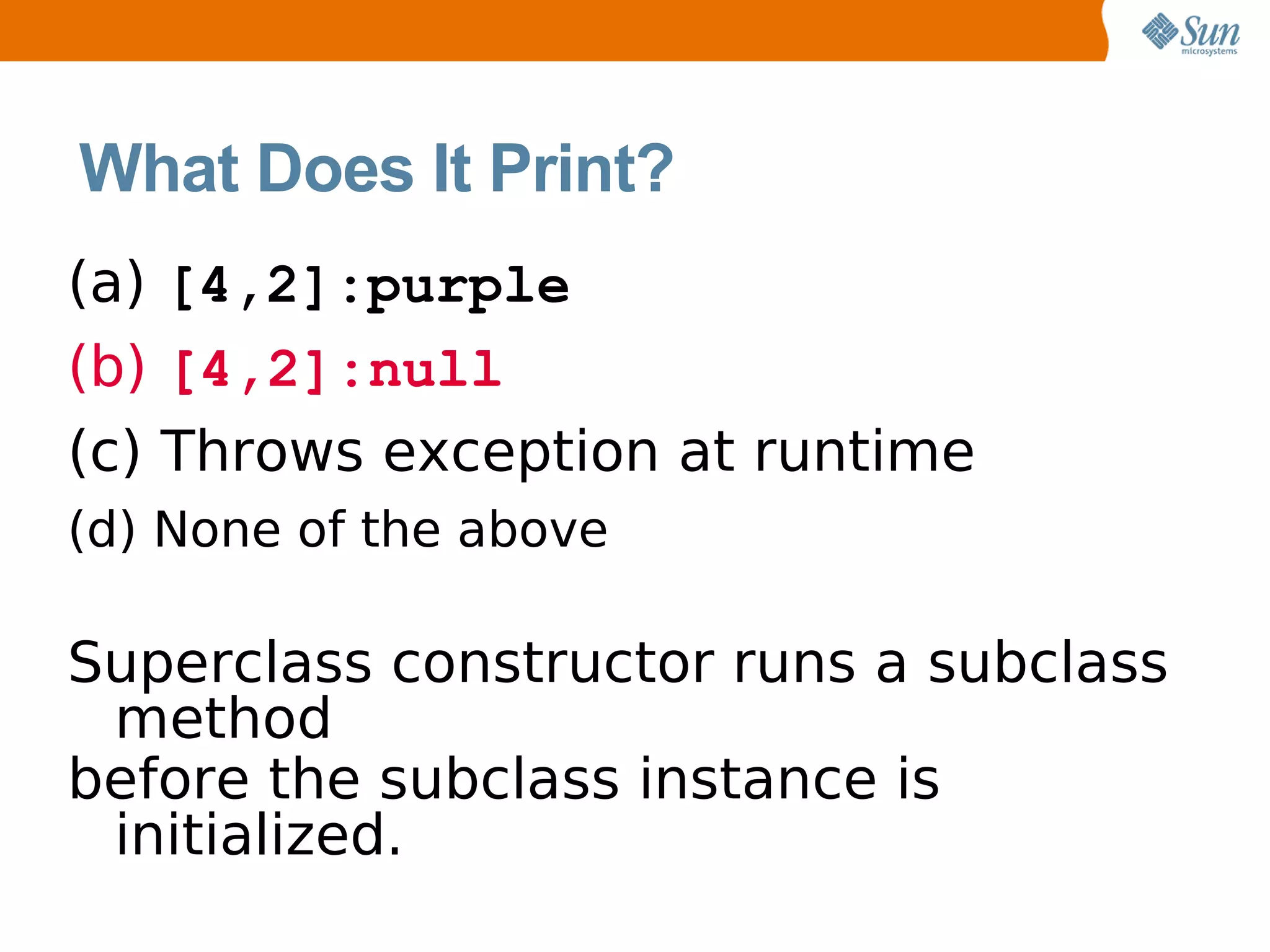 Sun microsystems

What Does It Print?

(a) [4,2]:purple
(b) [4,2]:null
(c) Throws exception at runtime
(d) None of the above

Superclass constructor runs a subclass method
before the subclass instance is initialized.